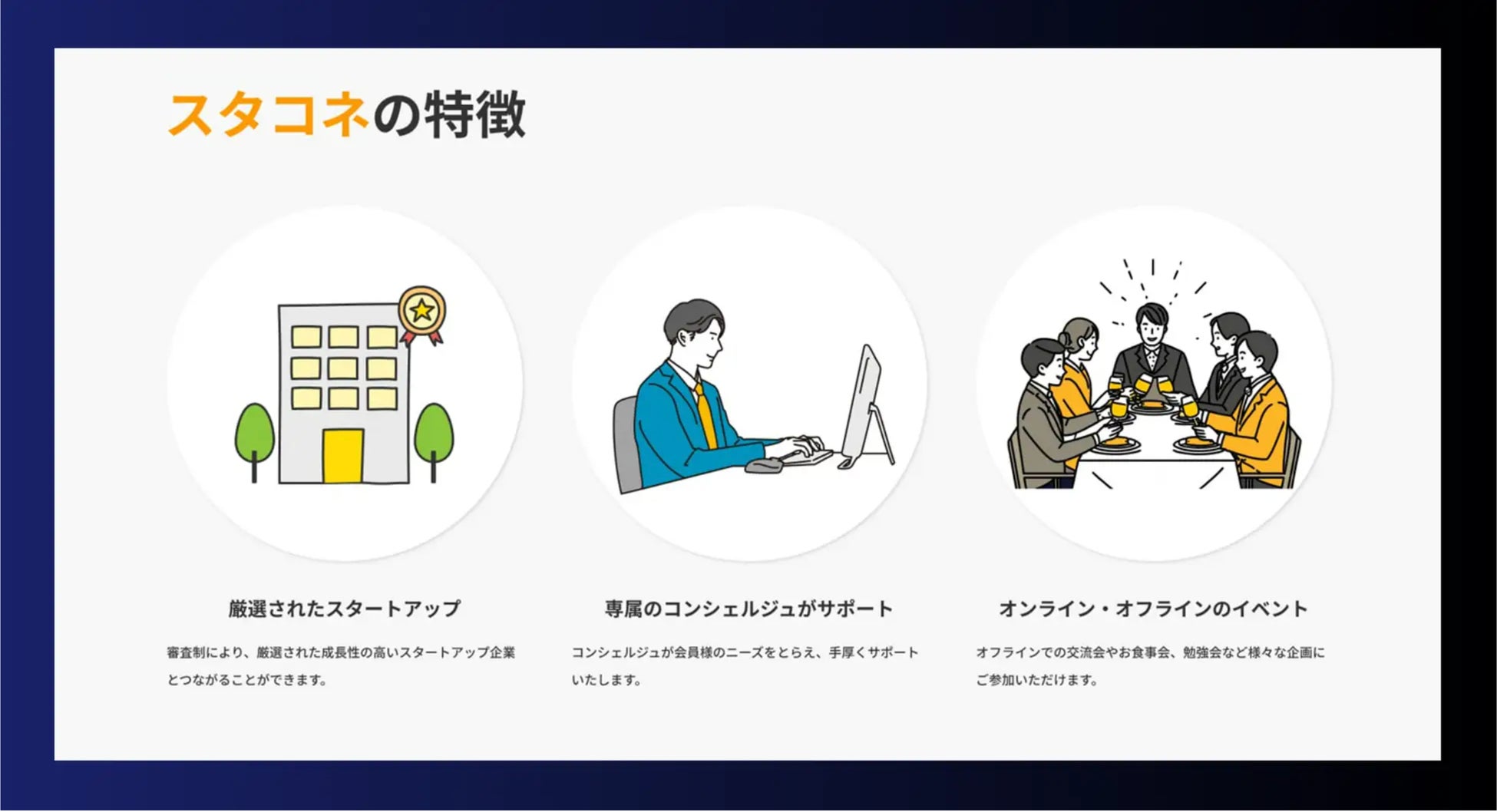 スタコネの特徴

厳選されたスタートアップ

審査制により、厳選された成長性の高いスタートアップ企業とつながることができます。

専属のコンシェルジュがサポート

コンシェルジュが会員様のニーズをとらえ、手厚くサポートいたします。

オンライン・オフラインのイベント

オフラインでの交流会やお食事会、勉強会など様々な企画にご参加いただけます。